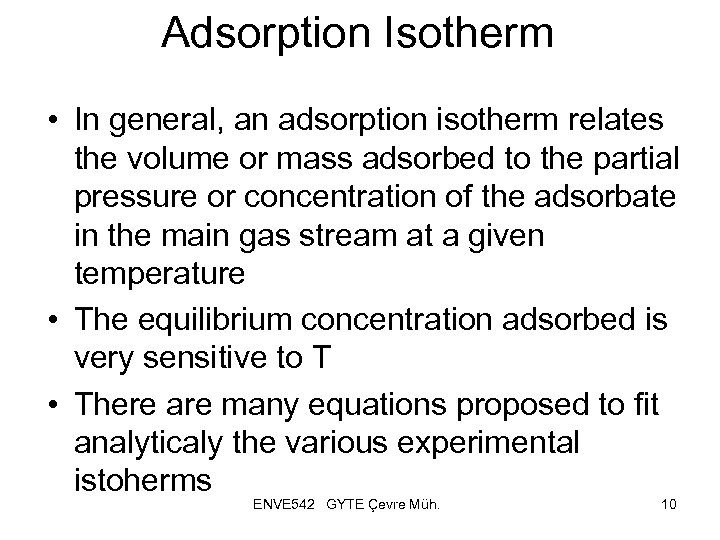 Adsorption Isotherm

• In general, an adsorption isotherm relates the volume or mass adsorbed to the partial pressure or concentration of the adsorbate in the main gas stream at a given temperature

• The equilibrium concentration adsorbed is very sensitive to T

• There are many equations proposed to fit analyticaly the various experimental istoherms

ENVE542 GYTE Çevre Müh. 10